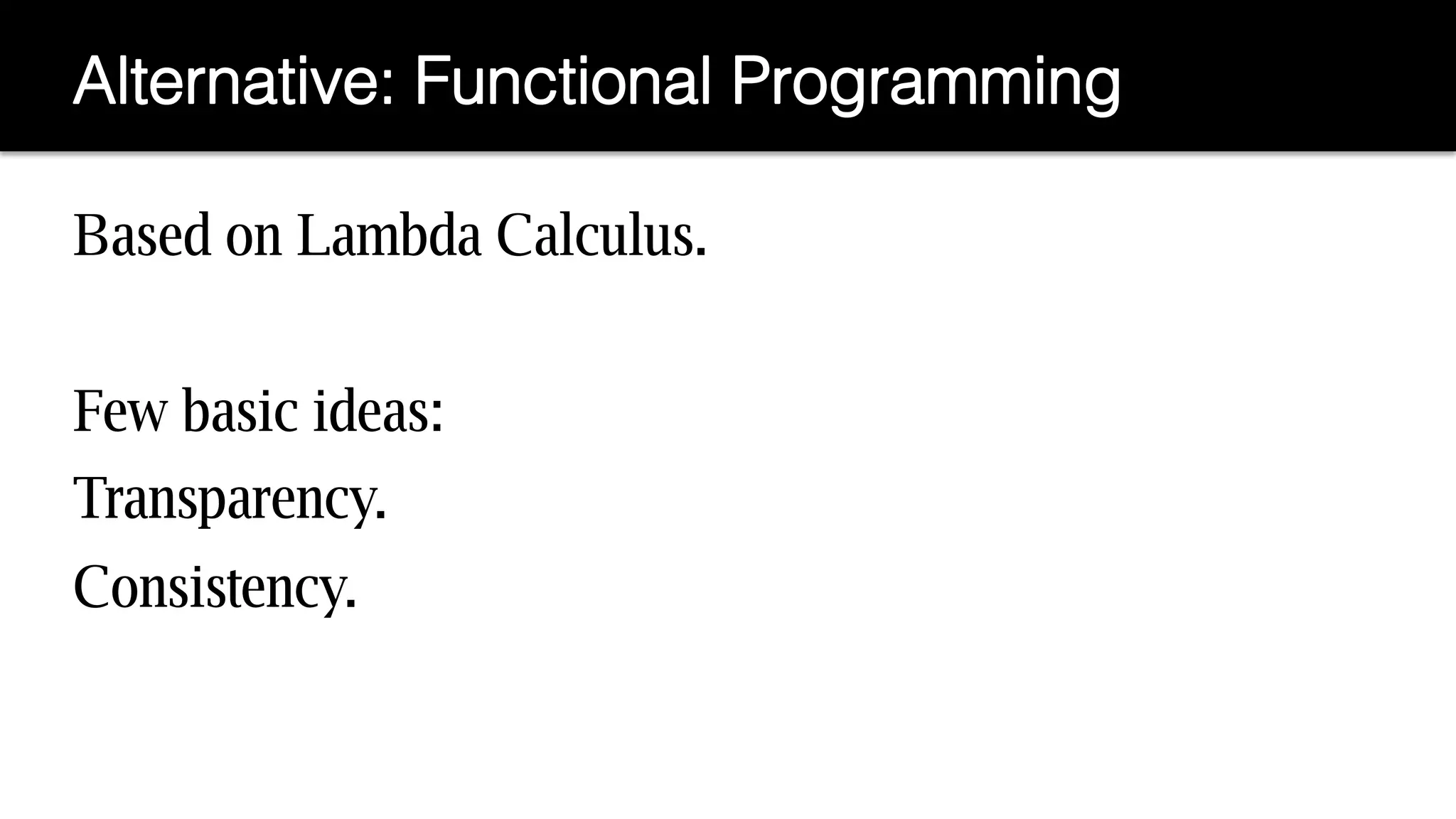 Alternative: Functional Programming

Based on Lambda Calculus.

Few basic ideas:

Transparency.

Consistency.